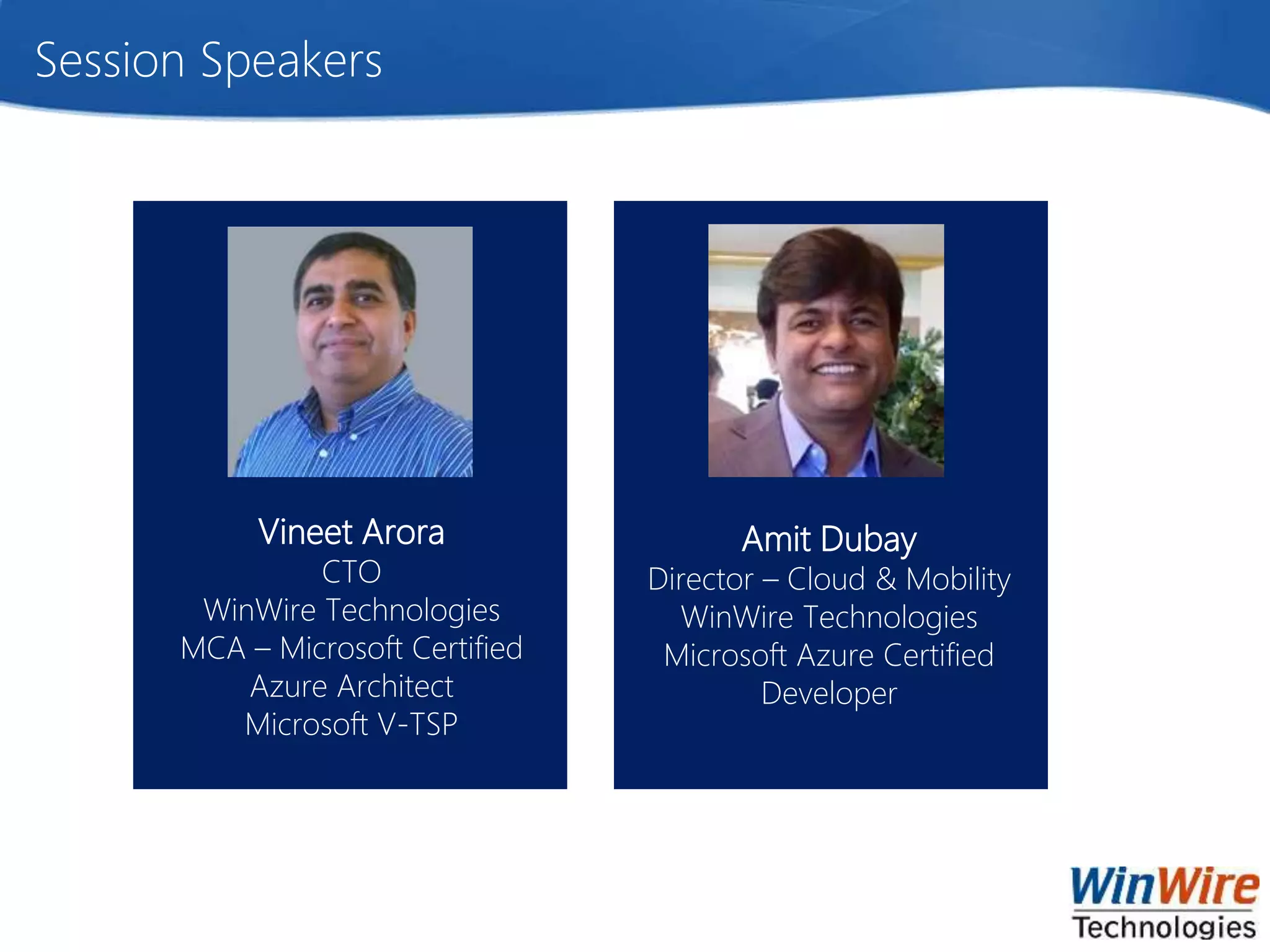 Session Speakers

Vineet Arora
CTO
WinWire Technologies
MCA – Microsoft Certified Azure Architect
Microsoft V-TSP

Amit Dubay
Director – Cloud & Mobility
WinWire Technologies
Microsoft Azure Certified Developer

WinWire
Technologies